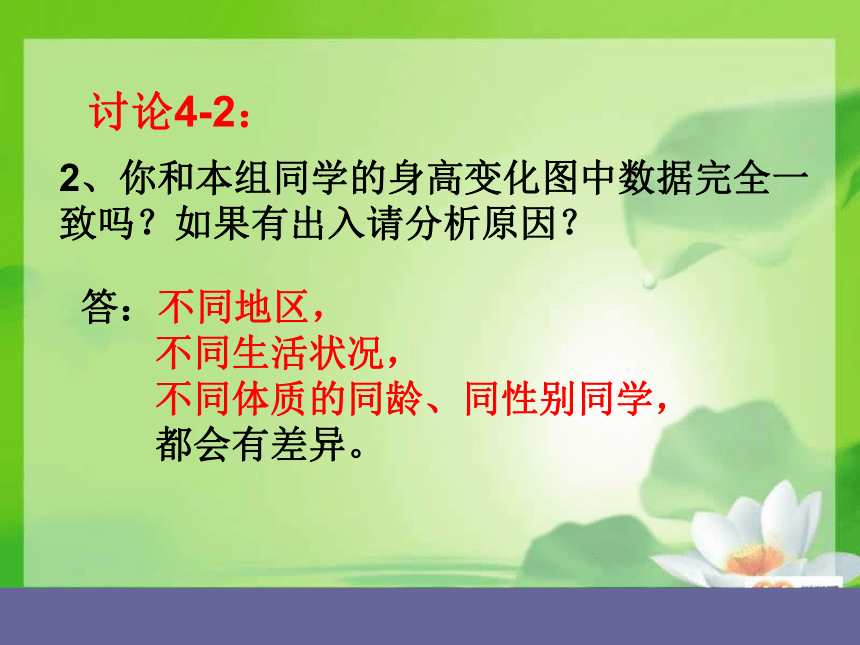 讨论4-2：

2、你和本组同学的身高变化图中数据完全一致吗？如果有出入请分析原因？

答：不同地区，
不同生活状况，
不同体质的同龄、同性别同学，
都会有差异。